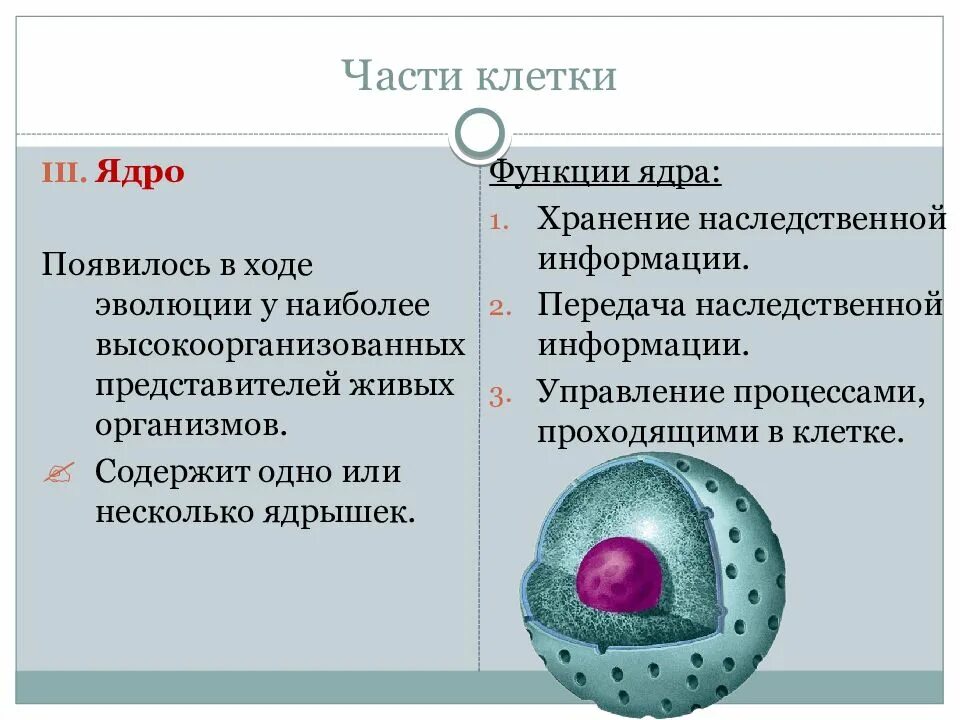 Части клетки

III. Ядро

Появилось в ходе эволюции у наиболее высокоорганизованных представителей живых организмов.

Содержит одно или несколько ядрышек.

Функции ядра:

1. Хранение наследственной информации.
2. Передача наследственной информации.
3. Управление процессами, проходящими в клетке.